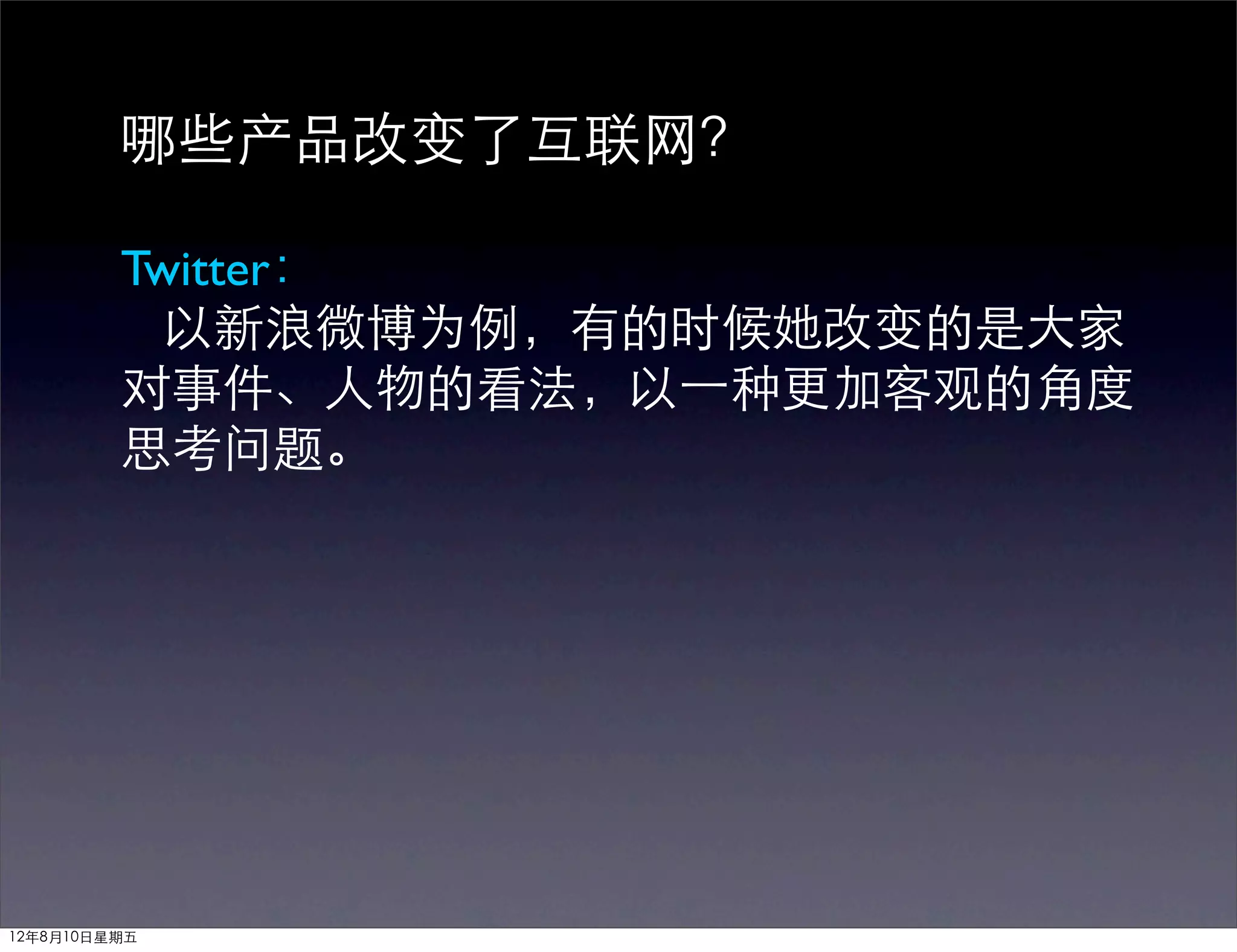 哪些产品改变了互联网?

Twitter:
以新浪微博为例，有的时候她改变的是大家对事件、人物的看法，以一种更加客观的角度思考问题。

12年8月10日星期五